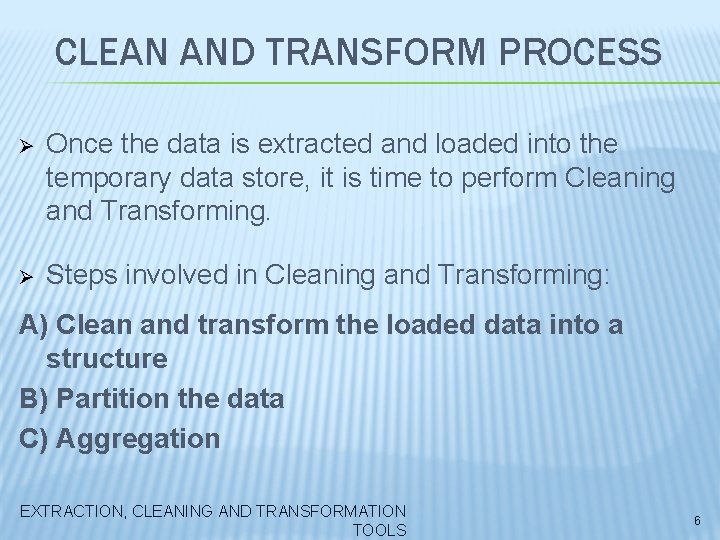 CLEAN AND TRANSFORM PROCESS

➢ Once the data is extracted and loaded into the temporary data store, it is time to perform Cleaning and Transforming.

➢ Steps involved in Cleaning and Transforming:

A) Clean and transform the loaded data into a structure

B) Partition the data

C) Aggregation

EXTRACTION, CLEANING AND TRANSFORMATION TOOLS

6